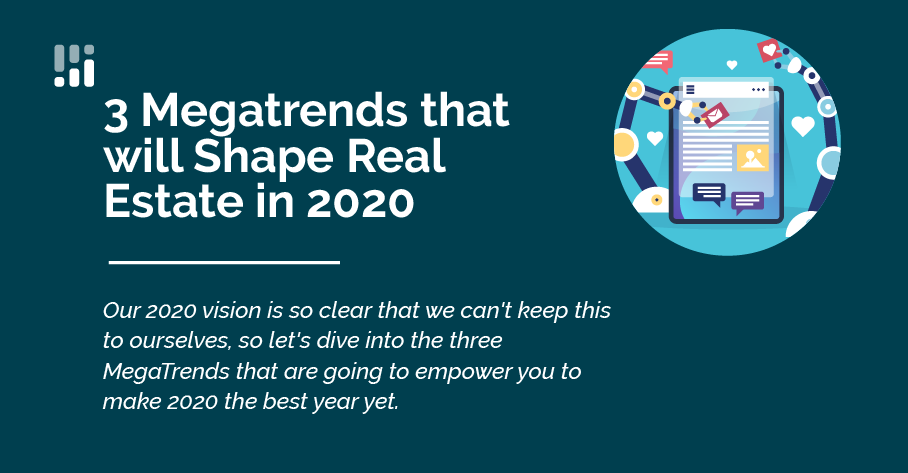 3 Megatrends that will Shape Real Estate in 2020

Our 2020 vision is so clear that we can't keep this to ourselves, so let's dive into the three MegaTrends that are going to empower you to make 2020 the best year yet.